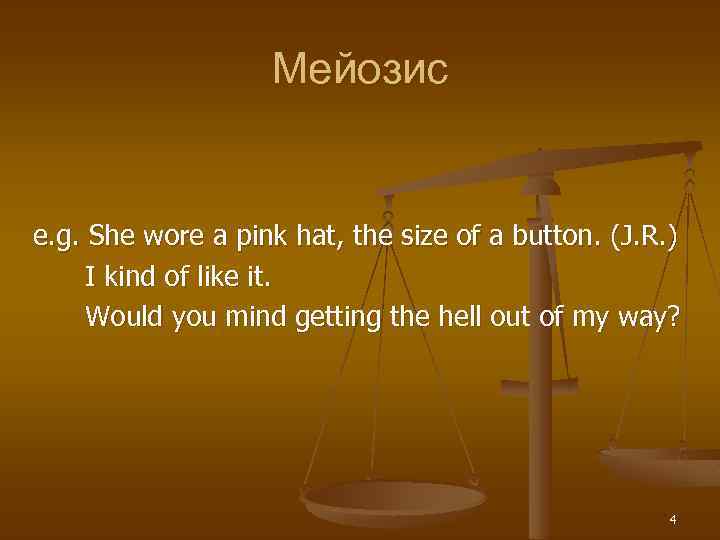 Мейозис

e.g. She wore a pink hat, the size of a button. (J.R.)
I kind of like it.
Would you mind getting the hell out of my way?

4